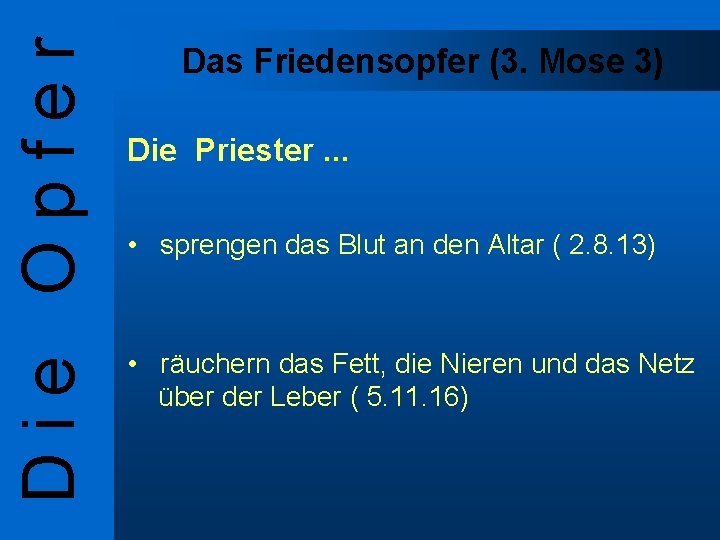 Die Opfer

Das Friedensopfer (3. Mose 3)

Die Priester ...

• sprengen das Blut an den Altar ( 2.8.13)

• räuchern das Fett, die Nieren und das Netz über der Leber ( 5.11.16)